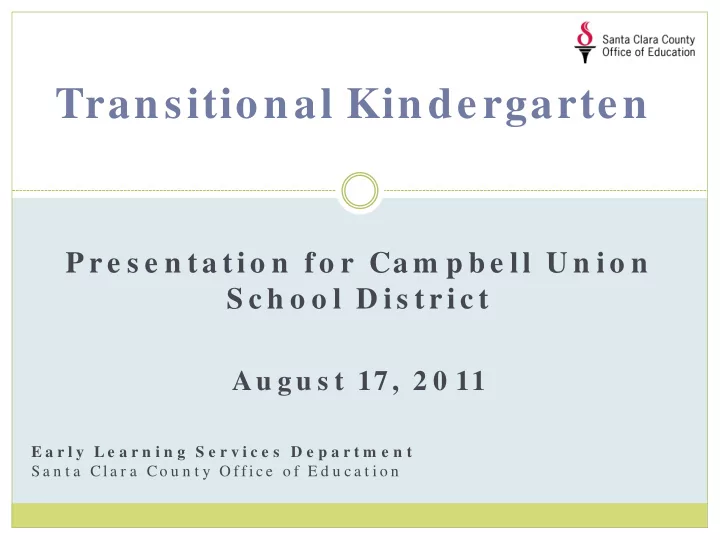 Santa Clara County Office of Education

Transitional Kindergarten

Presentation for Campbell Union School District

August 17, 2011

Early Learning Services Department
Santa Clara County Office of Education